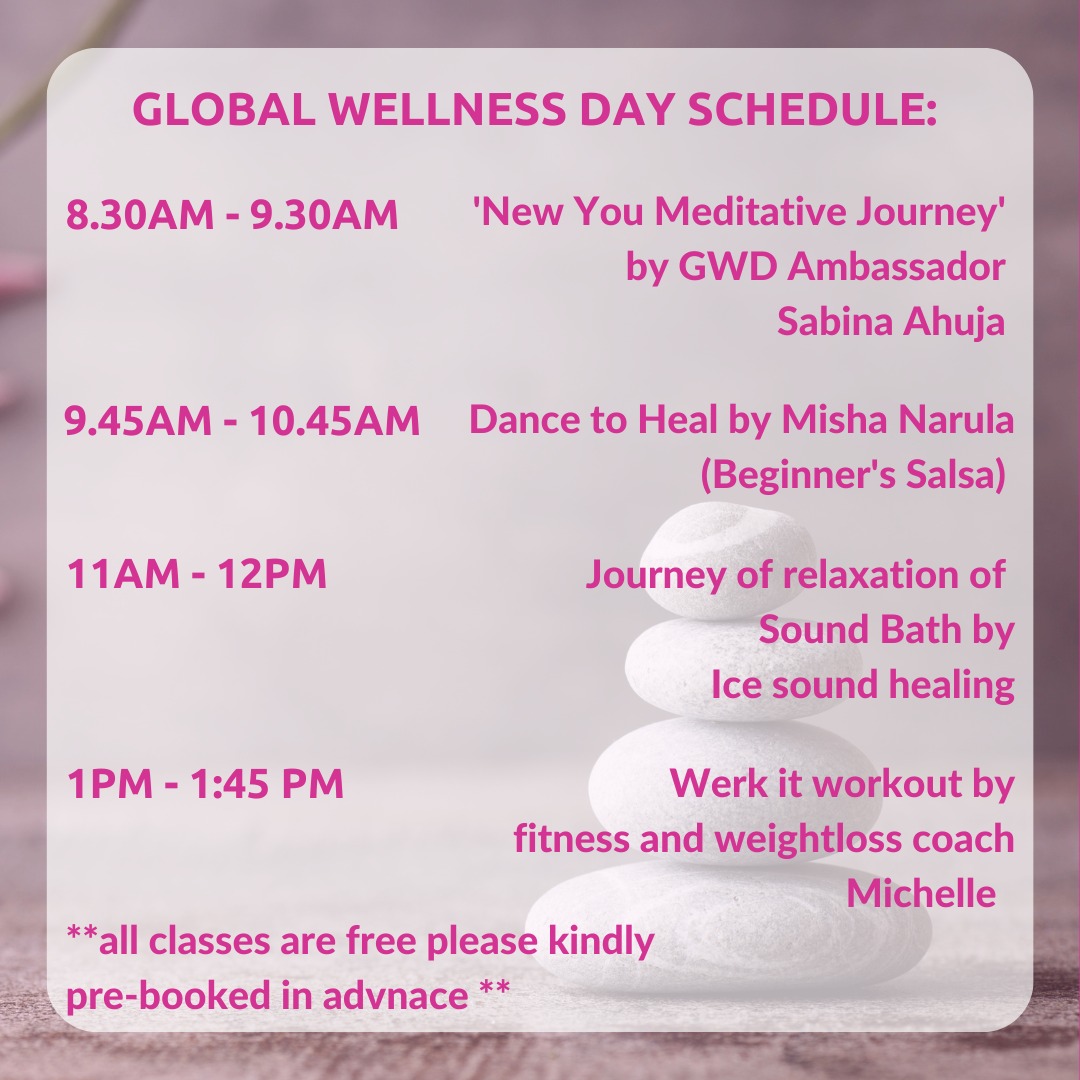 GLOBAL WELLNESS DAY SCHEDULE:

8.30AM - 9.30AM 'New You Meditative Journey' by GWD Ambassador Sabina Ahuja

9.45AM - 10.45AM Dance to Heal by Misha Narula (Beginner's Salsa)

11AM - 12PM Journey of relaxation of Sound Bath by Ice sound healing

1PM - 1:45 PM Werk it workout by fitness and weightloss coach Michelle

**all classes are free please kindly pre-booked in advnace **